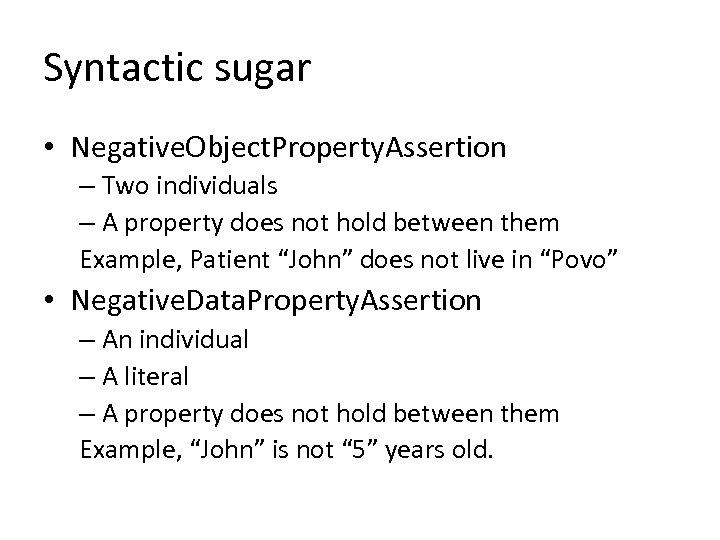 Syntactic sugar

• NegativeObjectPropertyAssertion
– Two individuals
– A property does not hold between them
Example, Patient “John” does not live in “Povo”

• NegativeDataPropertyAssertion
– An individual
– A literal
– A property does not hold between them
Example, “John” is not “5” years old.